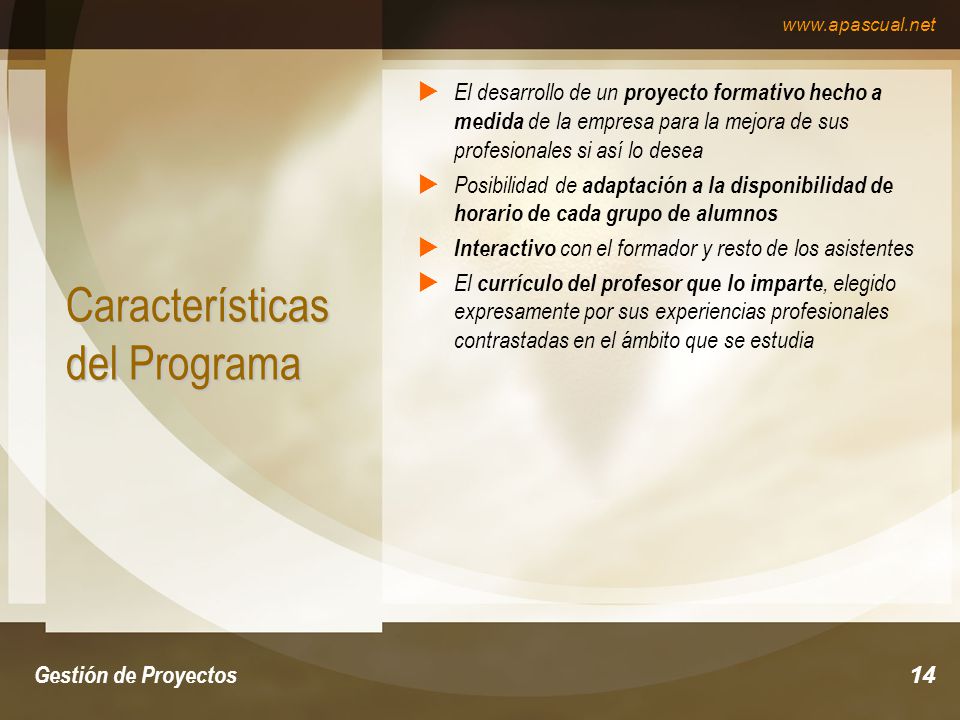 www.apascual.net

Características del Programa

El desarrollo de un proyecto formativo hecho a medida de la empresa para la mejora de sus profesionales si así lo desea

Posibilidad de adaptación a la disponibilidad de horario de cada grupo de alumnos

Interactivo con el formador y resto de los asistentes

El currículo del profesor que lo imparte, elegido expresamente por sus experiencias profesionales contrastadas en el ámbito que se estudia

Gestión de Proyectos

14